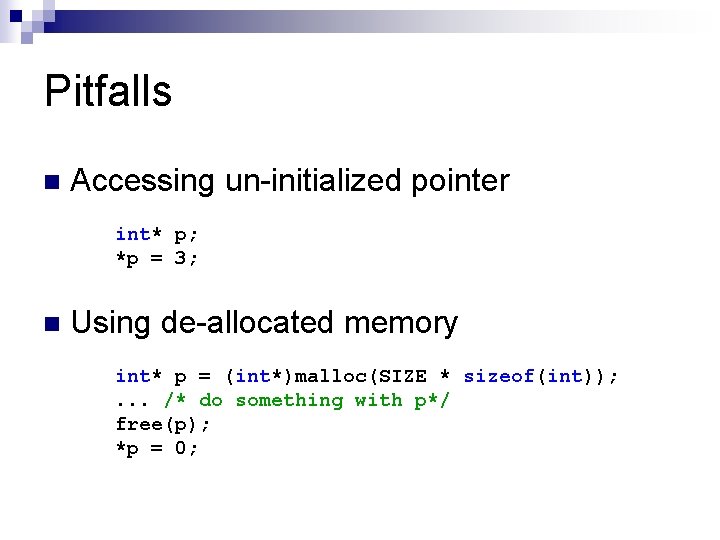 Pitfalls

Accessing un-initialized pointer

int* p;
*p = 3;

Using de-allocated memory

int* p = (int*)malloc(SIZE * sizeof(int));
... /* do something with p*/
free(p);
*p = 0;